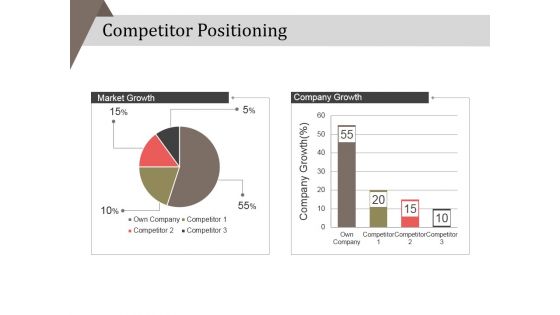 Competitor Positioning

Market Growth

15%

5%

10%

55%

Own Company
Competitor 1
Competitor 2
Competitor 3

Company Growth

Company Growth(%)

60
50
40
30
20
10
0

55
20
15
10

Own Company
Competitor 1
Competitor 2
Competitor 3